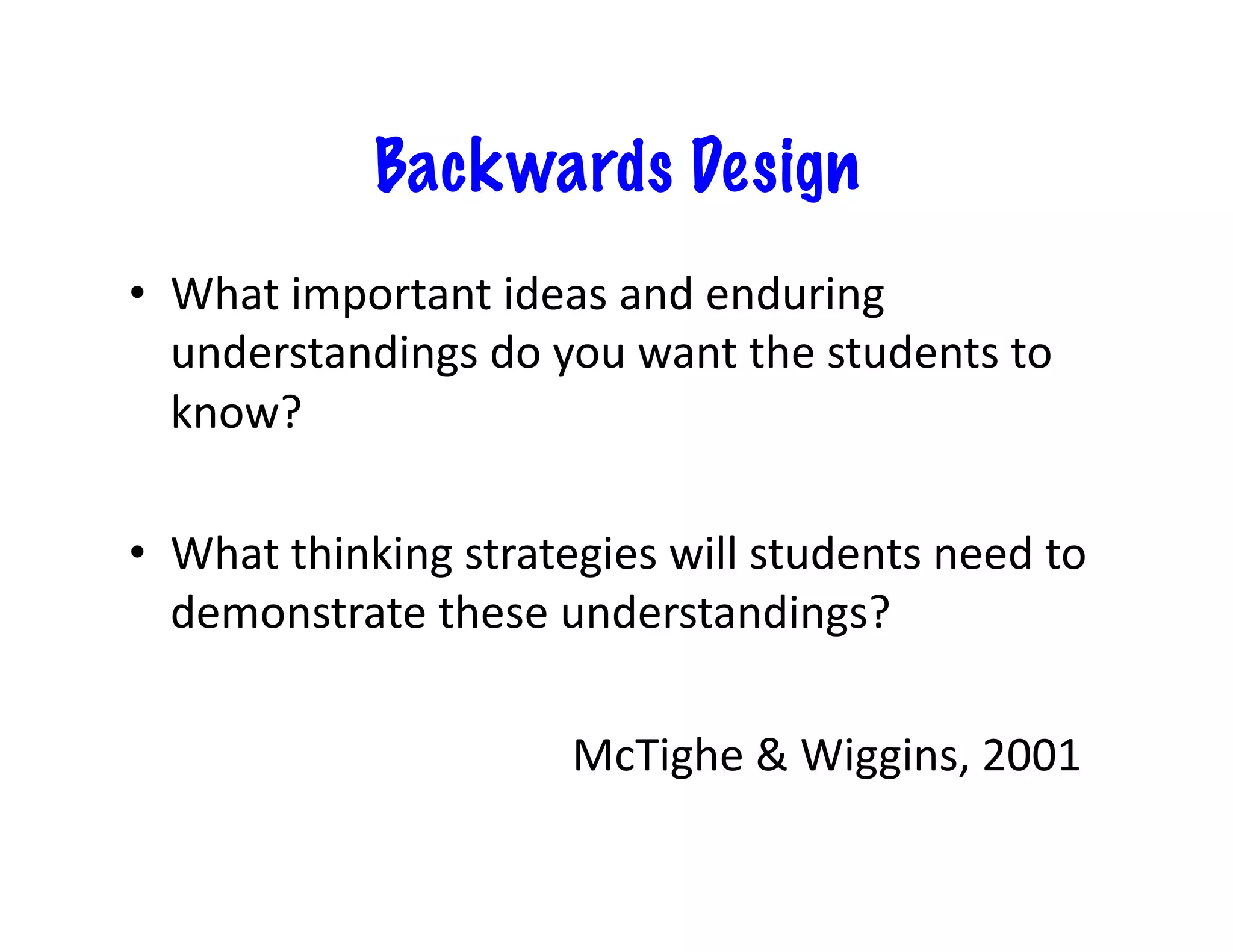 Backwards Design

• What important ideas and enduring understandings do you want the students to know?

• What thinking strategies will students need to demonstrate these understandings?

McTighe & Wiggins, 2001